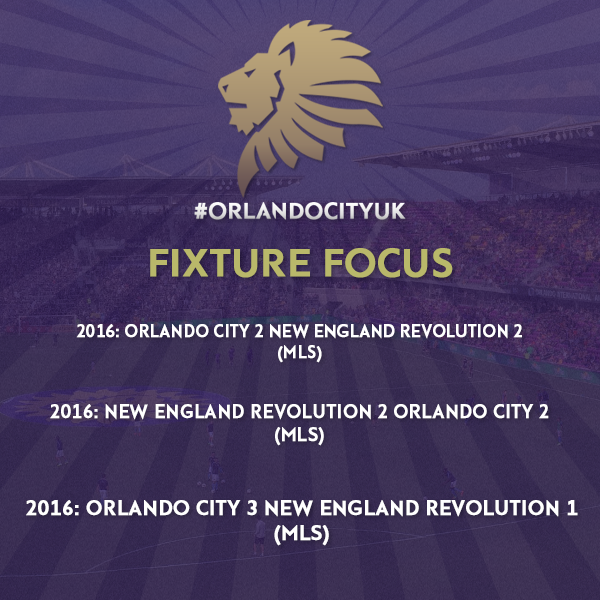 #ORLANDOCITYUK

FIXTURE FOCUS

2016: ORLANDO CITY 2 NEW ENGLAND REVOLUTION 2 (MLS)

2016: NEW ENGLAND REVOLUTION 2 ORLANDO CITY 2 (MLS)

2016: ORLANDO CITY 3 NEW ENGLAND REVOLUTION 1 (MLS)